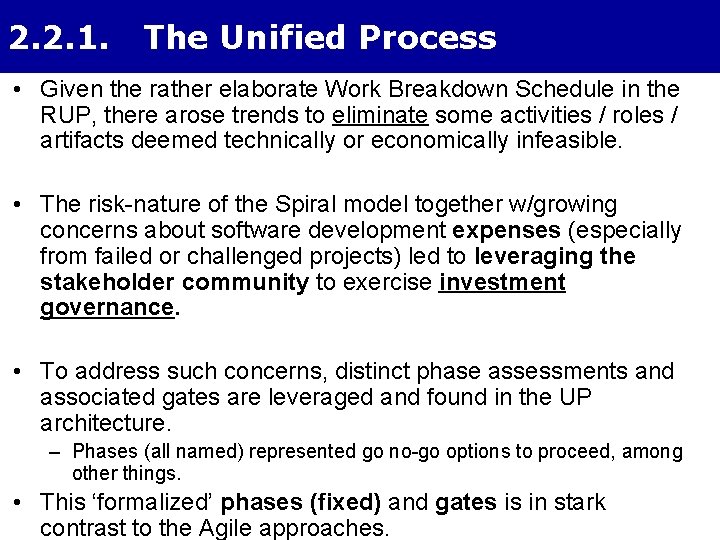 2.2.1. The Unified Process

• Given the rather elaborate Work Breakdown Schedule in the RUP, there arose trends to eliminate some activities / roles / artifacts deemed technically or economically infeasible.

• The risk-nature of the Spiral model together w/growing concerns about software development expenses (especially from failed or challenged projects) led to leveraging the stakeholder community to exercise investment governance.

• To address such concerns, distinct phase assessments and associated gates are leveraged and found in the UP architecture.

– Phases (all named) represented go no-go options to proceed, among other things.

• This ‘formalized’ phases (fixed) and gates is in stark contrast to the Agile approaches.